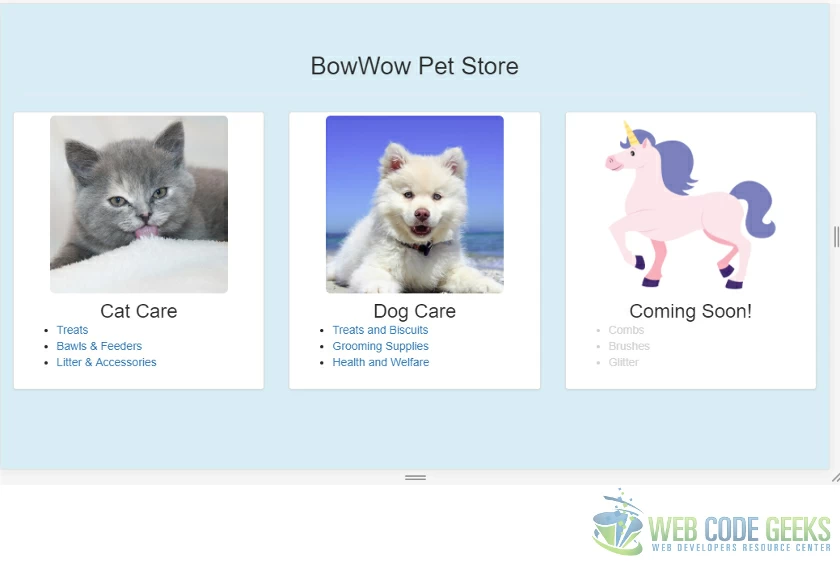 BowWow Pet Store

Cat Care

- Treats
- Bawls & Feeders
- Litter & Accessories

Dog Care

- Treats and Biscuits
- Grooming Supplies
- Health and Welfare

Coming Soon!

- Combs
- Brushes
- Glitter

WEB CODE GEEKS
WEB DEVELOPERS RESOURCE CENTER